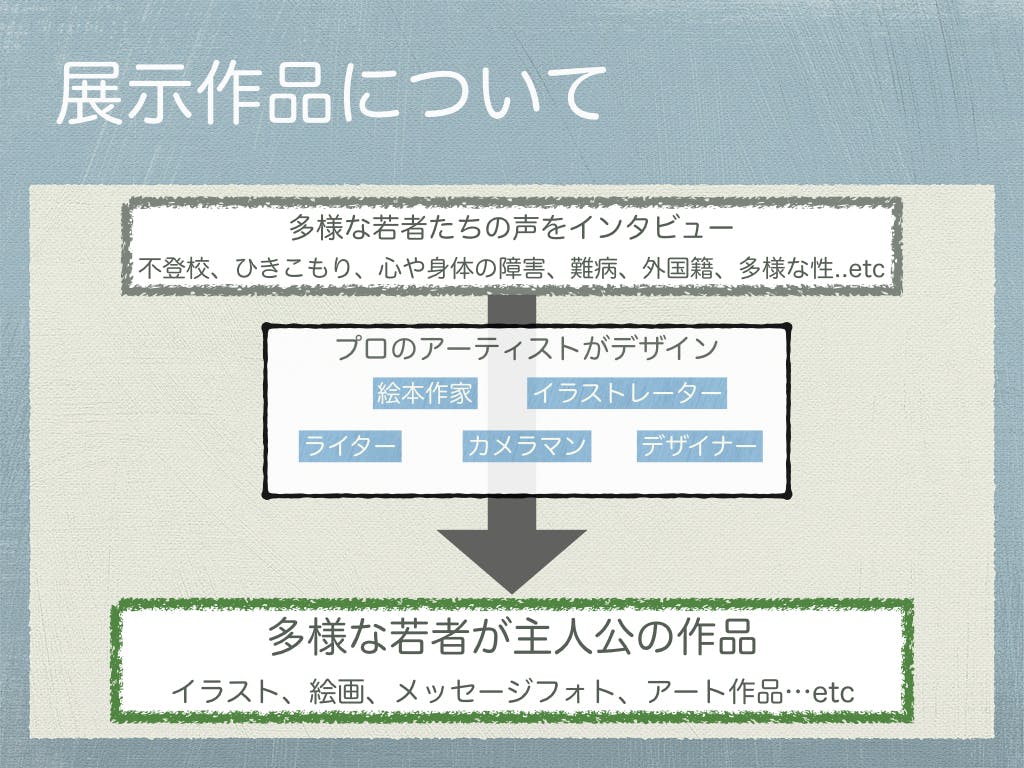 展示作品について

多様な若者たちの声をインタビュー

不登校、ひきこもり、心や身体の障害、難病、外国籍、多様な性..etc

プロのアーティストがデザイン

絵本作家

イラストレーター

ライター

カメラマン

デザイナー

多様な若者が主人公の作品

イラスト、絵画、メッセージフォト、アート作品…etc